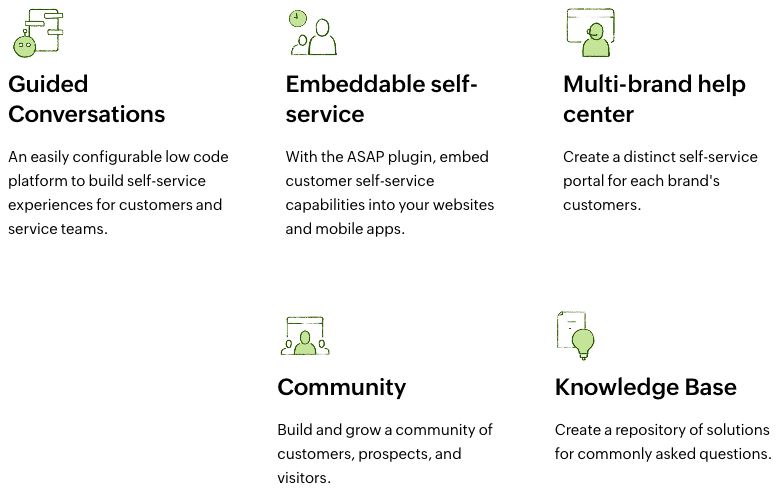 Guided Conversations

An easily configurable low code platform to build self-service experiences for customers and service teams.

Embeddable self-service

With the ASAP plugin, embed customer self-service capabilities into your websites and mobile apps.

Multi-brand help center

Create a distinct self-service portal for each brand's customers.

Community

Build and grow a community of customers, prospects, and visitors.

Knowledge Base

Create a repository of solutions for commonly asked questions.